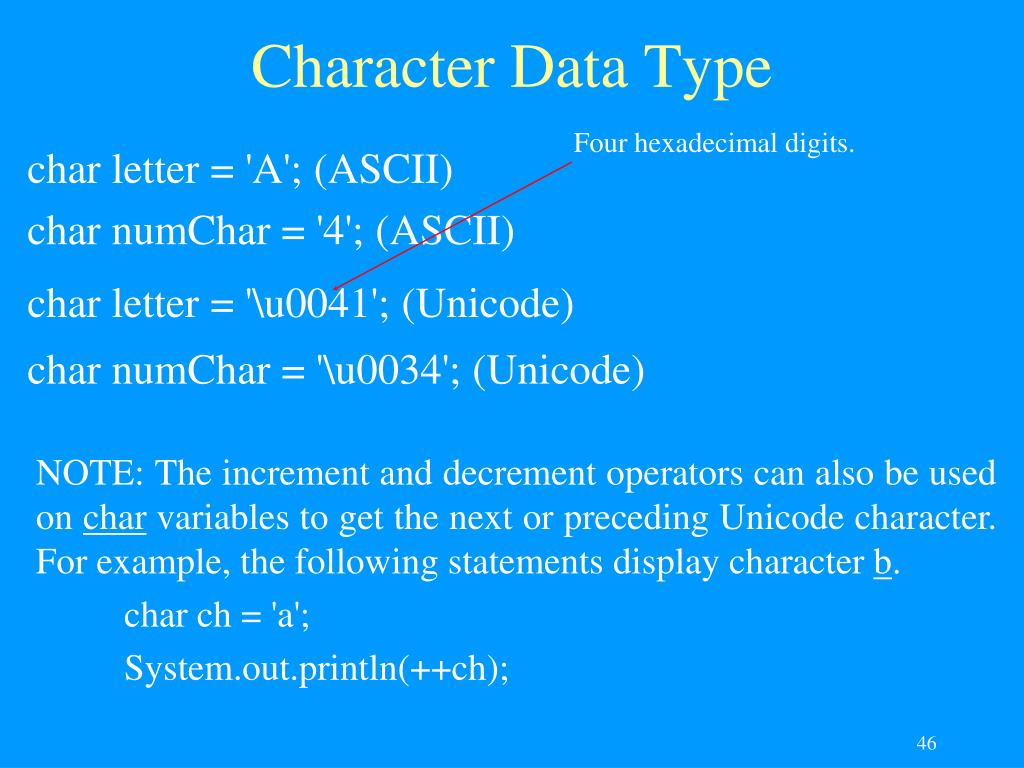 Character Data Type

Four hexadecimal digits.

char letter = 'A'; (ASCII)

char numChar = '4'; (ASCII)

char letter = '\u0041'; (Unicode)

char numChar = '\u0034'; (Unicode)

NOTE: The increment and decrement operators can also be used on char variables to get the next or preceding Unicode character. For example, the following statements display character b.

char ch = 'a';

System.out.println(++ch);

46